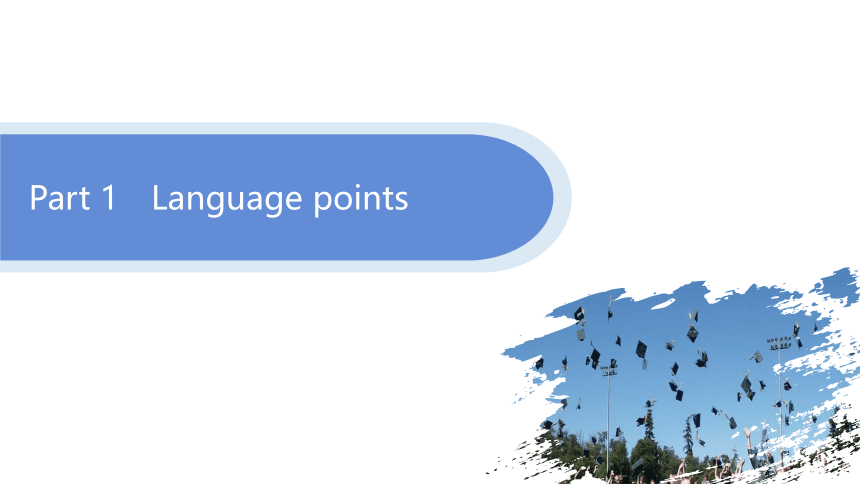 Part 1　Language points